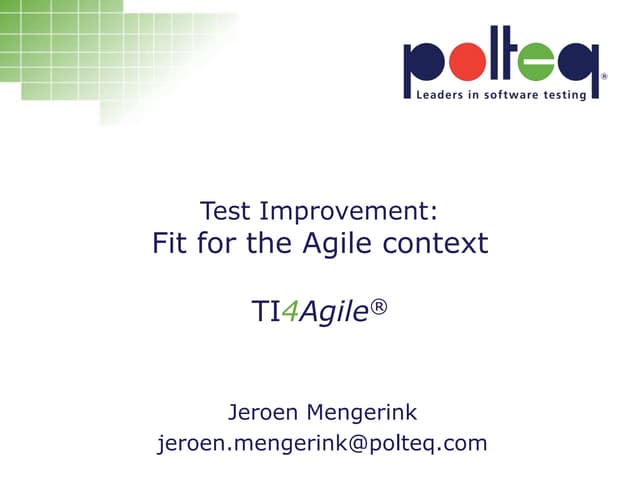 polteq®
Leaders in software testing

Test Improvement:
Fit for the Agile context

TI4Agile®

Jeroen Mengerink
jeroen.mengerink@polteq.com